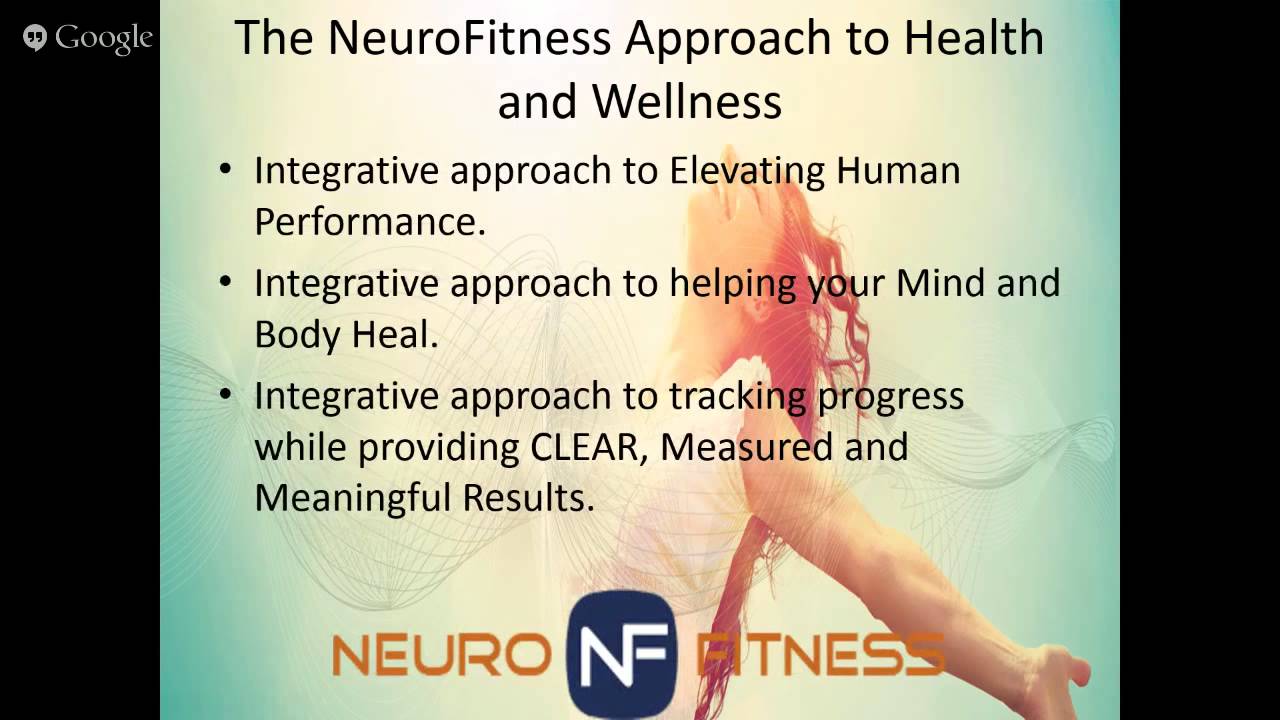 Google

The NeuroFitness Approach to Health and Wellness

• Integrative approach to Elevating Human Performance.

• Integrative approach to helping your Mind and Body Heal.

• Integrative approach to tracking progress while providing CLEAR, Measured and Meaningful Results.

NEURO NF FITNESS